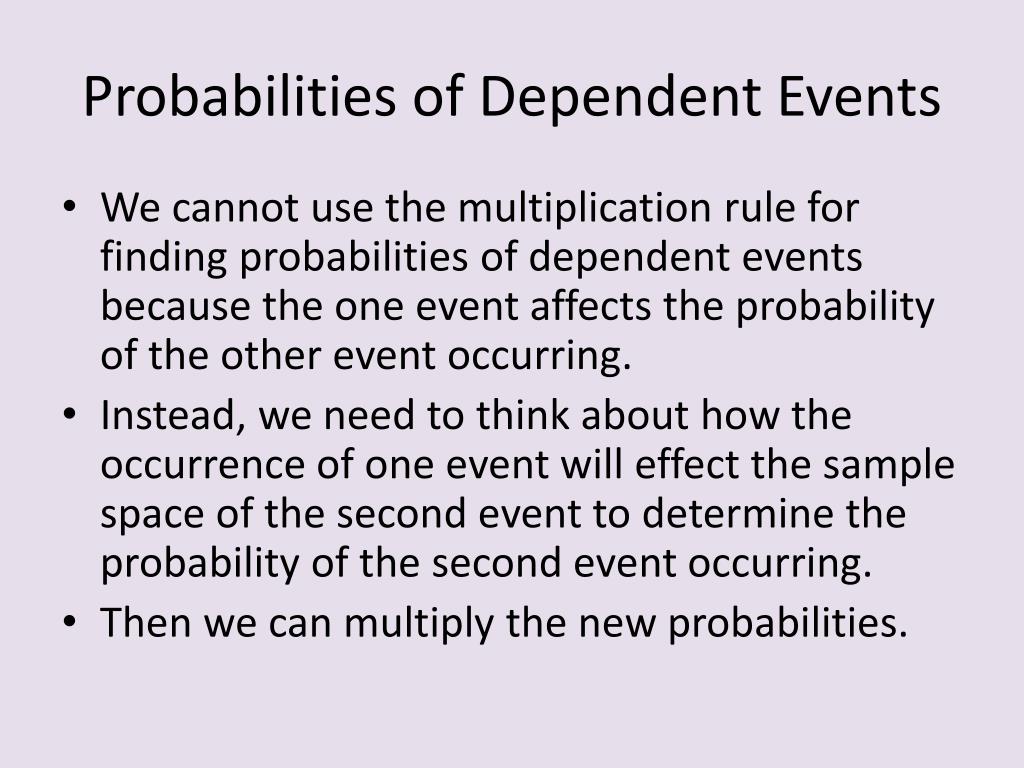 Probabilities of Dependent Events

• We cannot use the multiplication rule for finding probabilities of dependent events because the one event affects the probability of the other event occurring.
• Instead, we need to think about how the occurrence of one event will effect the sample space of the second event to determine the probability of the second event occurring.
• Then we can multiply the new probabilities.